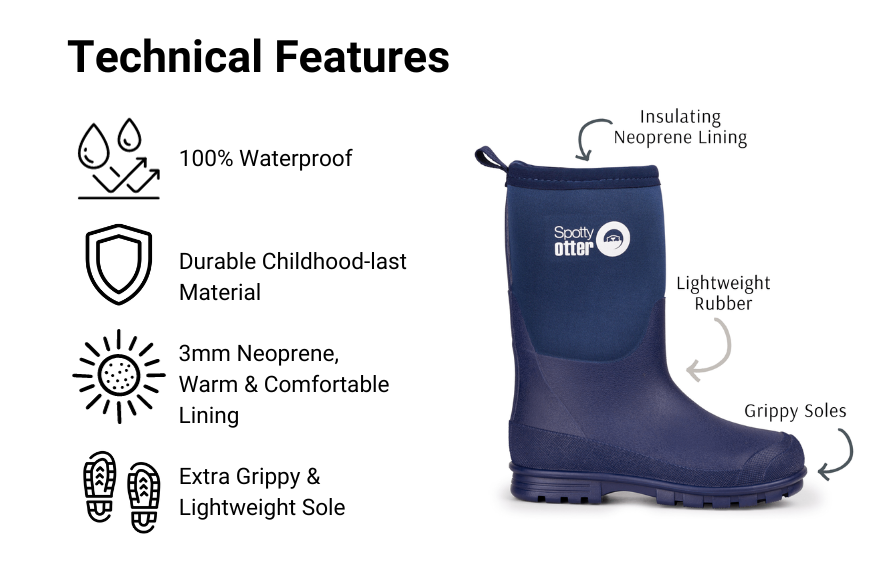 Technical Features

100% Waterproof

Durable Childhood-last Material

3mm Neoprene, Warm & Comfortable Lining

Extra Grippy & Lightweight Sole

Insulating Neoprene Lining

Spotty otter

Lightweight Rubber

Grippy Soles